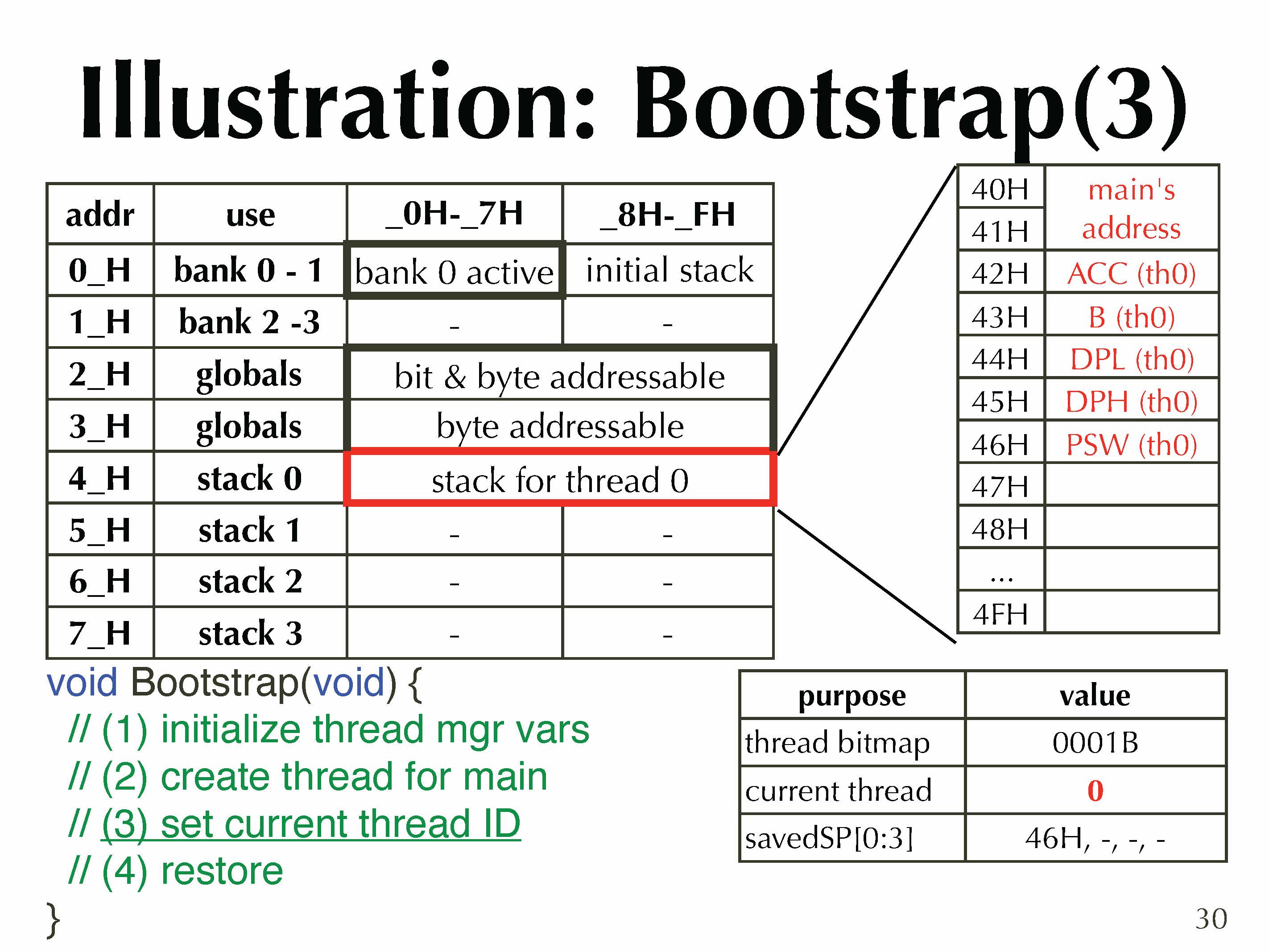 Illustration: Bootstrap(3)

| addr | use | _0H-_7H | _8H-_FH |
|---|---|---|---|
| 0_H | bank 0 - 1 | bank 0 active | initial stack |
| 1_H | bank 2 -3 | - | - |
| 2_H | globals | bit & byte addressable | |
| 3_H | globals | byte addressable | |
| 4_H | stack 0 | stack for thread 0 | |
| 5_H | stack 1 | - | - |
| 6_H | stack 2 | - | - |
| 7_H | stack 3 | - | - |

| | |
|---|---|
| 40H | main's address |
| 41H | |
| 42H | ACC (th0) |
| 43H | B (th0) |
| 44H | DPL (th0) |
| 45H | DPH (th0) |
| 46H | PSW (th0) |
| 47H | |
| 48H | |
| ... | |
| 4FH | |

void Bootstrap(void) {
// (1) initialize thread mgr vars
// (2) create thread for main
// (3) set current thread ID
// (4) restore
}

| purpose | value |
|---|---|
| thread bitmap | 0001B |
| current thread | 0 |
| savedSP[0:3] | 46H, -, -, - |

30